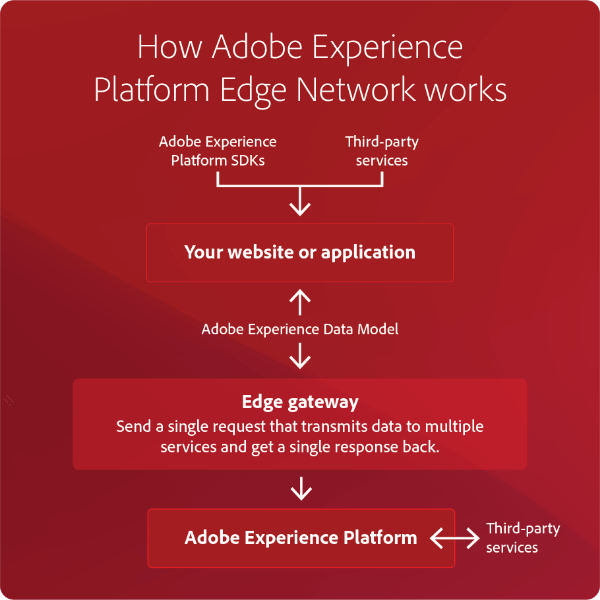 How Adobe Experience Platform Edge Network works

Adobe Experience Platform SDKs

Third-party services

Your website or application

Adobe Experience Data Model

Edge gateway
Send a single request that transmits data to multiple services and get a single response back.

Adobe Experience Platform

Third-party services